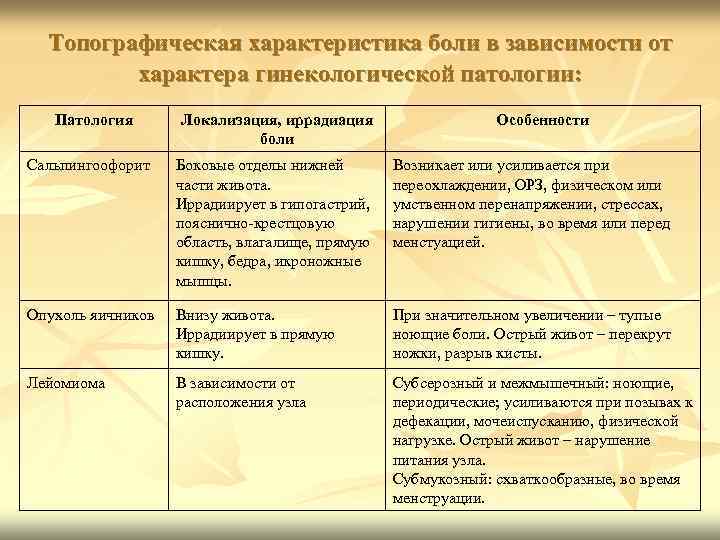 Топографическая характеристика боли в зависимости от характера гинекологической патологии:

| Патология | Локализация, иррадиация боли | Особенности |
|---|---|---|
| Сальпингоофорит | Боковые отделы нижней части живота. Иррадиирует в гипогастрий, пояснично-крестцовую область, влагалище, прямую кишку, бедра, икроножные мышцы. | Возникает или усиливается при переохлаждении, ОРЗ, физическом или умственном перенапряжении, стрессах, нарушении гигиены, во время или перед менстуацией. |
| Опухоль яичников | Внизу живота. Иррадиирует в прямую кишку. | При значительном увеличении – тупые ноющие боли. Острый живот – перекрут ножки, разрыв кисты. |
| Лейомиома | В зависимости от расположения узла | Субсерозный и межмышечный: ноющие, периодические; усиливаются при позывах к дефекации, мочеиспусканию, физической нагрузке. Острый живот – нарушение питания узла. Субмукозный: схваткообразные, во время менструации. |